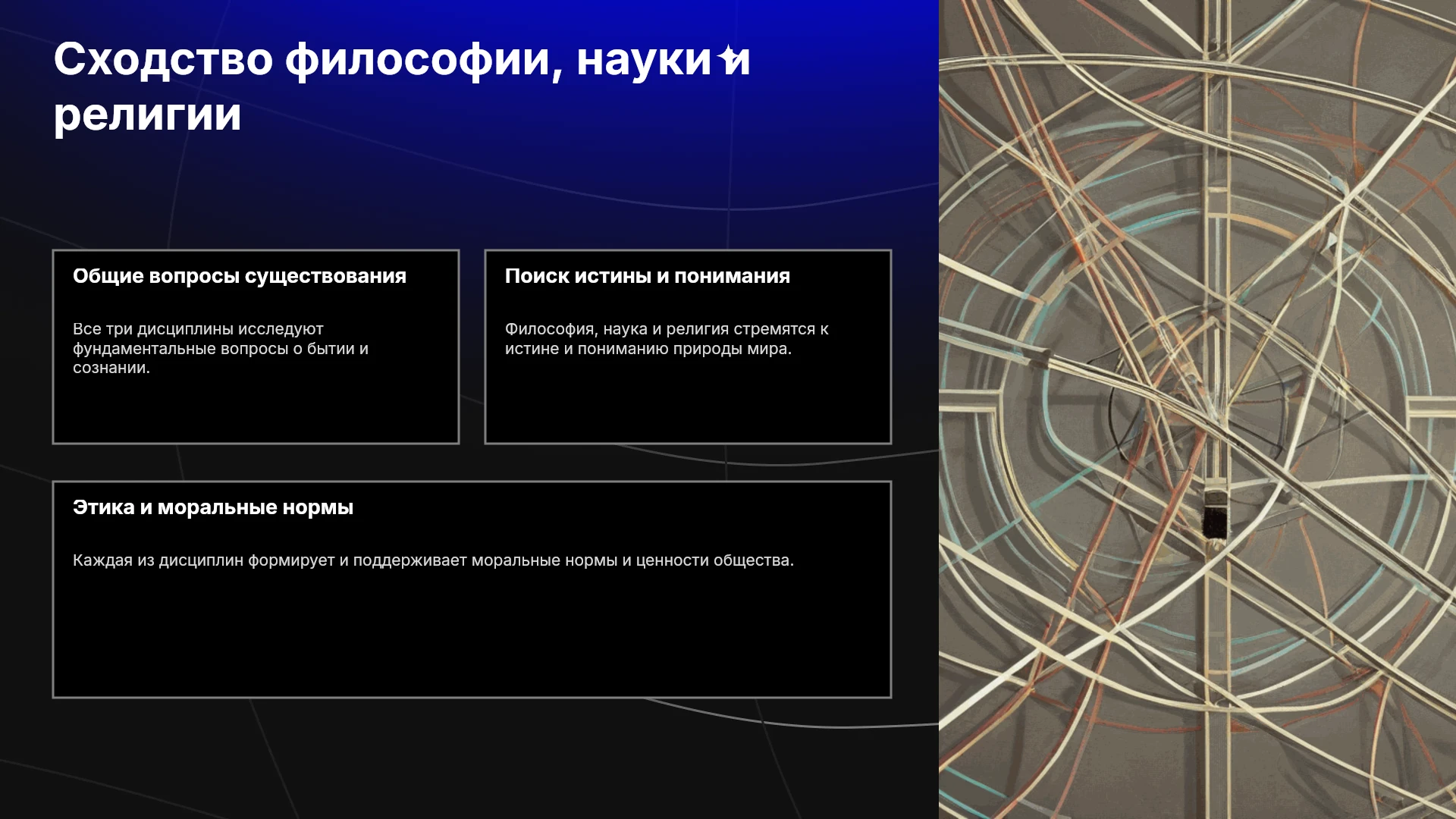 Сходство философии, науки и религии

Общие вопросы существования

Все три дисциплины исследуют фундаментальные вопросы о бытии и сознании.

Поиск истины и понимания

Философия, наука и религия стремятся к истине и пониманию природы мира.

Этика и моральные нормы

Каждая из дисциплин формирует и поддерживает моральные нормы и ценности общества.